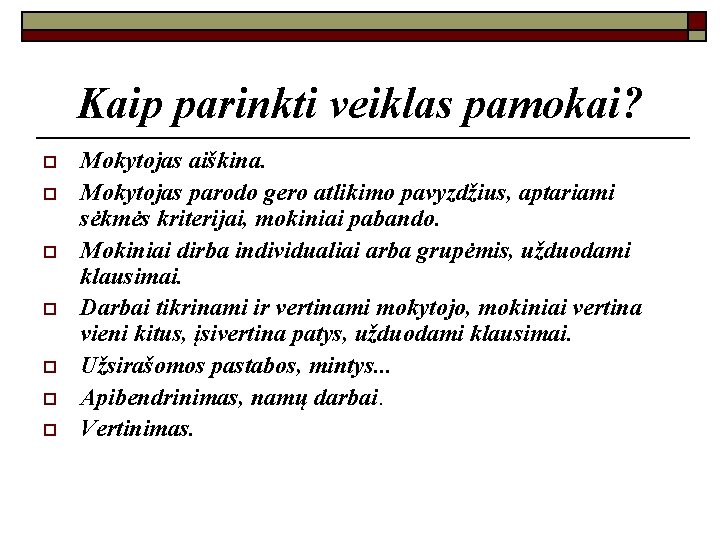 Kaip parinkti veiklas pamokai?

Mokytojas aiškina.

Mokytojas parodo gero atlikimo pavyzdžius, aptariami sėkmės kriterijai, mokiniai pabando.

Mokiniai dirba individualiai arba grupėmis, užduodami klausimai.

Darbai tikrinami ir vertinami mokytojo, mokiniai vertina vieni kitus, įsivertina patys, užduodami klausimai.

Užsirašomos pastabos, mintys...

Apibendrinimas, namų darbai.

Vertinimas.